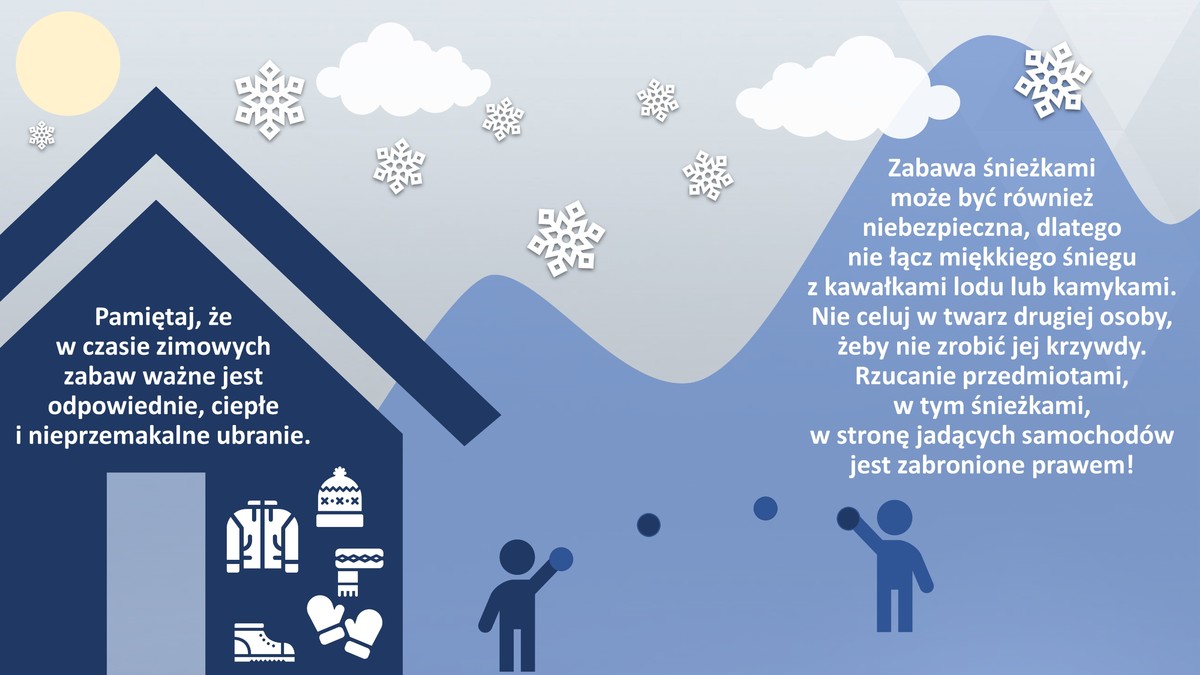 Pamiętaj, że w czasie zimowych zabaw ważne jest odpowiednie, ciepłe i nieprzemakalne ubranie.

Zabawa śnieżkami może być również niebezpieczna, dlatego nie łącz miękkiego śniegu z kawałkami lodu lub kamykami. Nie celuj w twarz drugiej osoby, żeby nie zrobić jej krzywdy. Rzucanie przedmiotami, w tym śnieżkami, w stronę jadących samochodów jest zabronione prawem!